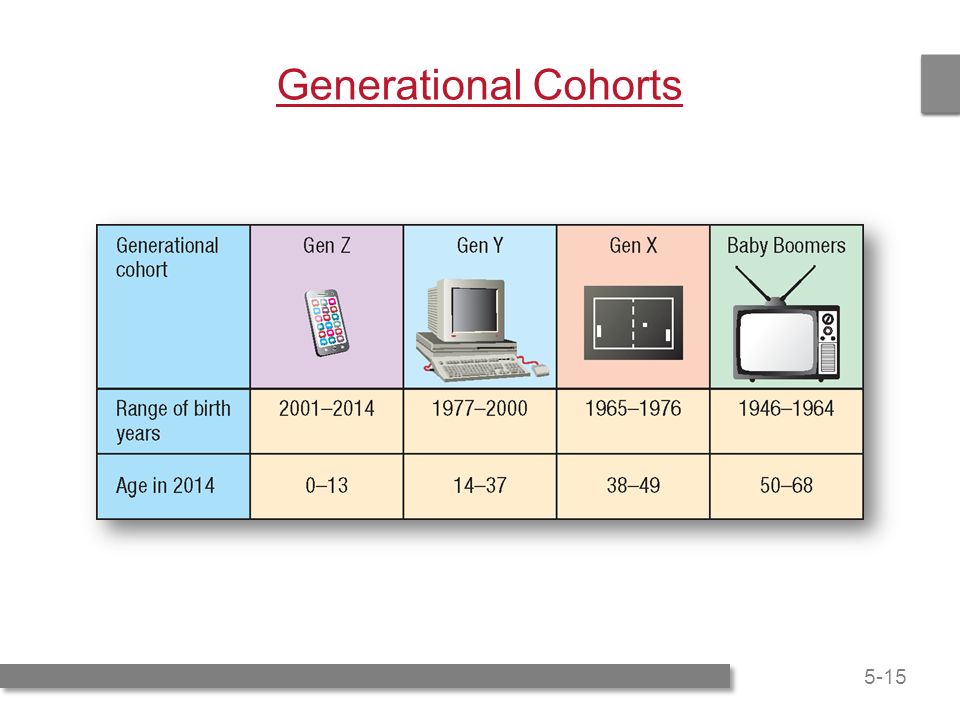 Generational Cohorts

| Generational cohort | Gen Z | Gen Y | Gen X | Baby Boomers |
|---|---|---|---|---|
| Range of birth years | 2001–2014 | 1977–2000 | 1965–1976 | 1946–1964 |
| Age in 2014 | 0–13 | 14–37 | 38–49 | 50–68 |

5-15